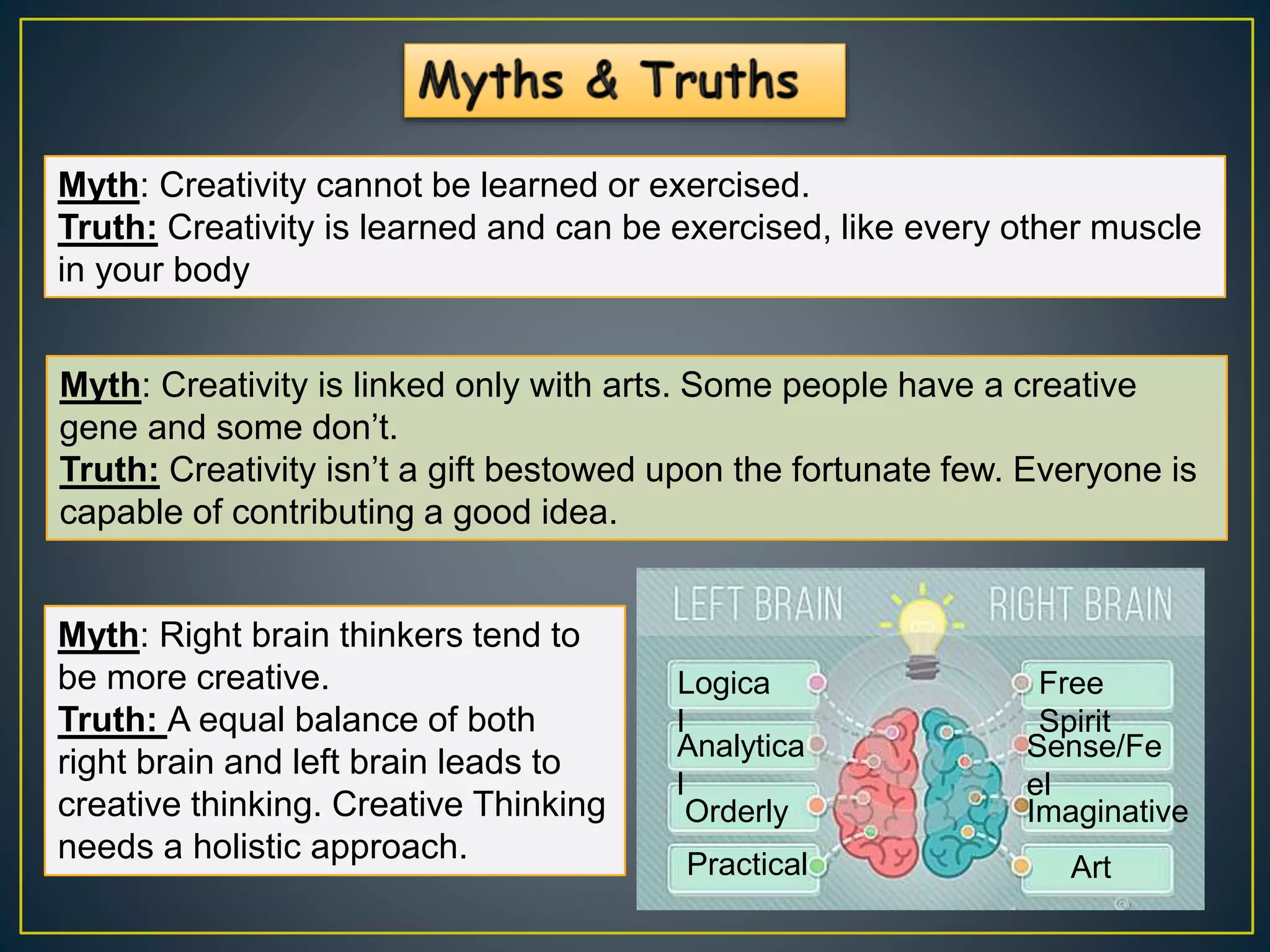 Myths & Truths

Myth: Creativity cannot be learned or exercised.
Truth: Creativity is learned and can be exercised, like every other muscle in your body

Myth: Creativity is linked only with arts. Some people have a creative gene and some don't.
Truth: Creativity isn't a gift bestowed upon the fortunate few. Everyone is capable of contributing a good idea.

Myth: Right brain thinkers tend to be more creative.
Truth: A equal balance of both right brain and left brain leads to creative thinking. Creative Thinking needs a holistic approach.

LEFT BRAIN

RIGHT BRAIN

Logical

Analytical

Orderly

Practical

Free Spirit

Sense/Feel

Imaginative

Art